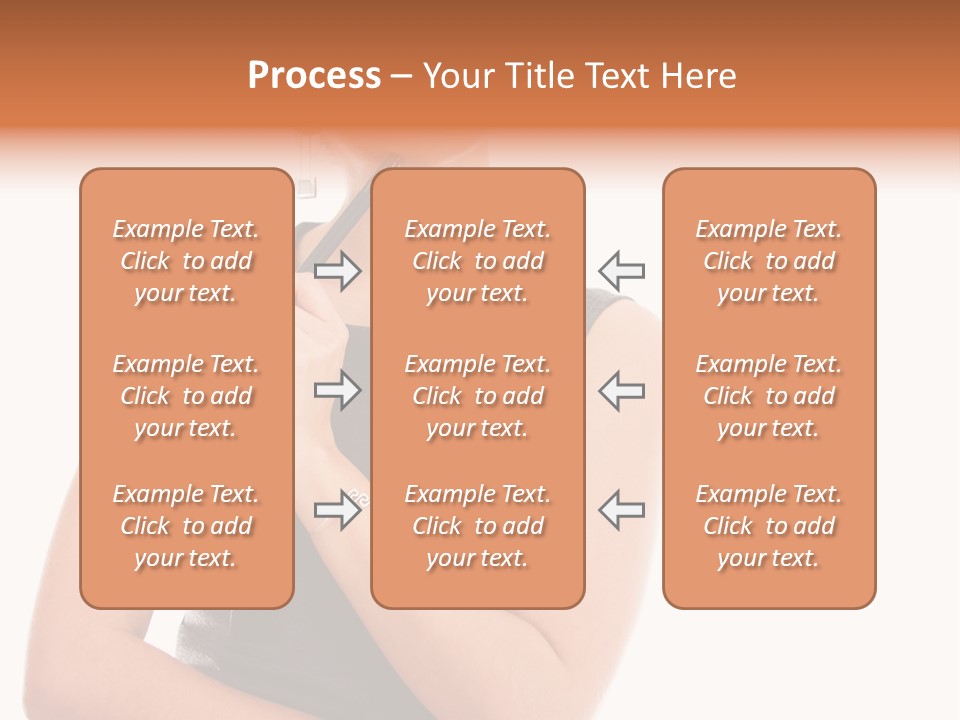 Process – Your Title Text Here

Example Text. Click to add your text.

Example Text. Click to add your text.

Example Text. Click to add your text.

Example Text. Click to add your text.

Example Text. Click to add your text.

Example Text. Click to add your text.

Example Text. Click to add your text.

Example Text. Click to add your text.

Example Text. Click to add your text.